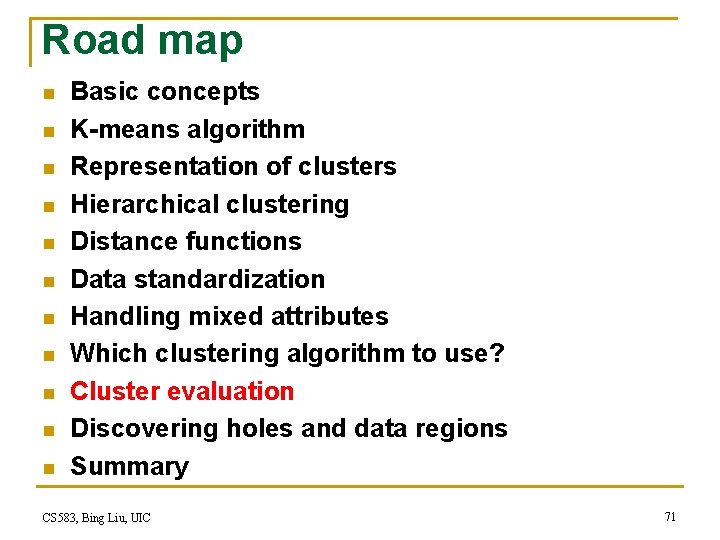 Road map

- Basic concepts
- K-means algorithm
- Representation of clusters
- Hierarchical clustering
- Distance functions
- Data standardization
- Handling mixed attributes
- Which clustering algorithm to use?
- Cluster evaluation
- Discovering holes and data regions
- Summary

CS583, Bing Liu, UIC

71